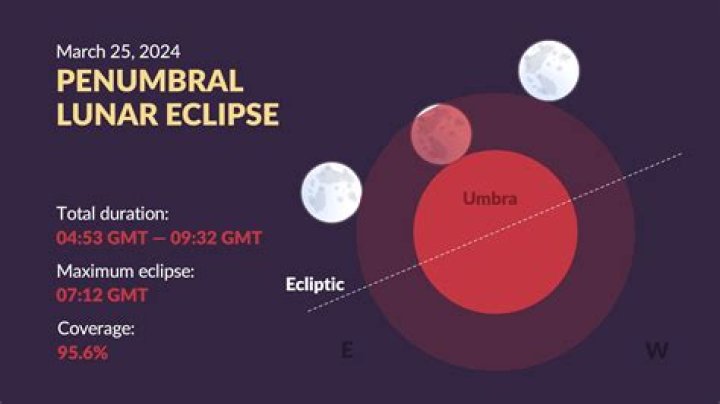 March 25, 2024
PENUMBRAL LUNAR ECLIPSE

Total duration:
04:53 GMT — 09:32 GMT

Maximum eclipse:
07:12 GMT

Coverage:
95.6%

Umbra

Ecliptic

E

W